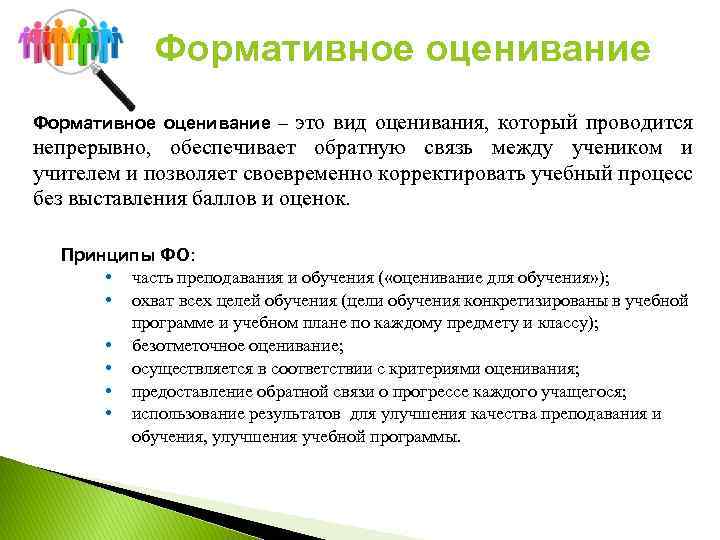 Формативное оценивание

Формативное оценивание – это вид оценивания, который проводится непрерывно, обеспечивает обратную связь между учеником и учителем и позволяет своевременно корректировать учебный процесс без выставления баллов и оценок.

Принципы ФО:
• часть преподавания и обучения («оценивание для обучения»);
• охват всех целей обучения (цели обучения конкретизированы в учебной программе и учебном плане по каждому предмету и классу);
• безотметочное оценивание;
• осуществляется в соответствии с критериями оценивания;
• предоставление обратной связи о прогрессе каждого учащегося;
• использование результатов для улучшения качества преподавания и обучения, улучшения учебной программы.